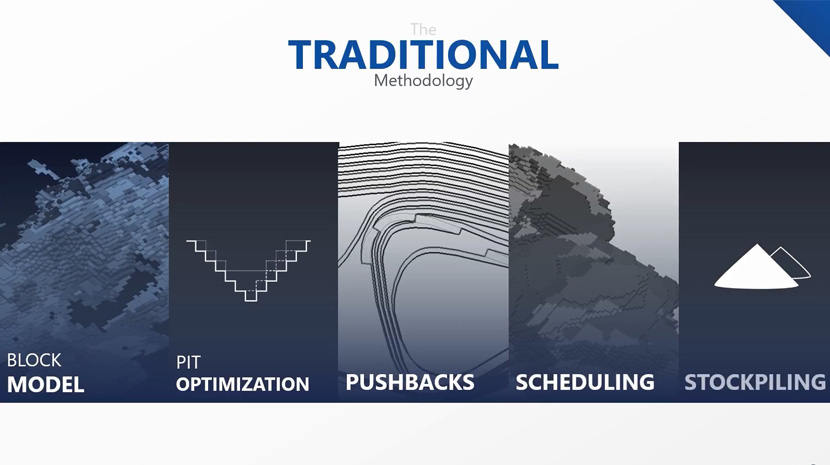 The
TRADITIONAL
Methodology

BLOCK
MODEL

PIT
OPTIMIZATION

PUSHBACKS

SCHEDULING

STOCKPILING